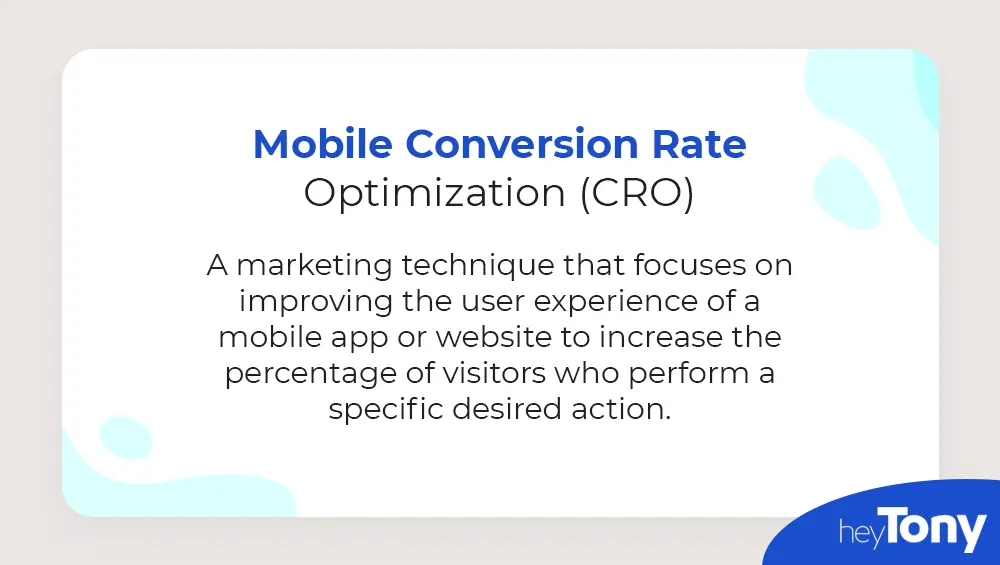 Mobile Conversion Rate
Optimization (CRO)

A marketing technique that focuses on improving the user experience of a mobile app or website to increase the percentage of visitors who perform a specific desired action.

heyTony